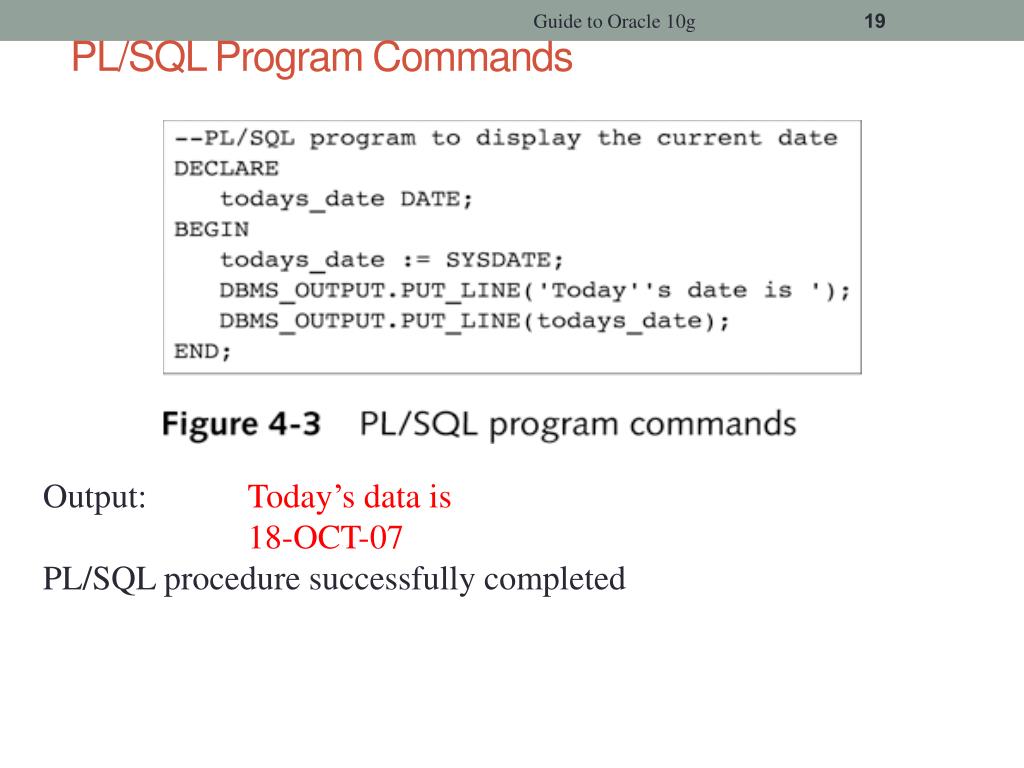 Guide to Oracle 10g 19

PL/SQL Program Commands

--PL/SQL program to display the current date
DECLARE
todays_date DATE;
BEGIN
todays_date := SYSDATE;
DBMS_OUTPUT.PUT_LINE('Today''s date is ');
DBMS_OUTPUT.PUT_LINE(todays_date);
END;

Figure 4-3 PL/SQL program commands

Output: Today’s data is
18-OCT-07
PL/SQL procedure successfully completed